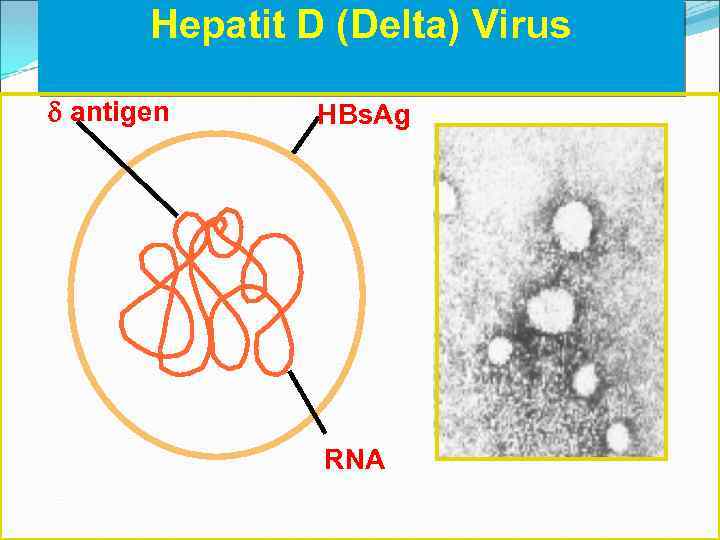 Hepatit D (Delta) Virus

$\delta$ antigen

HBsAg

RNA